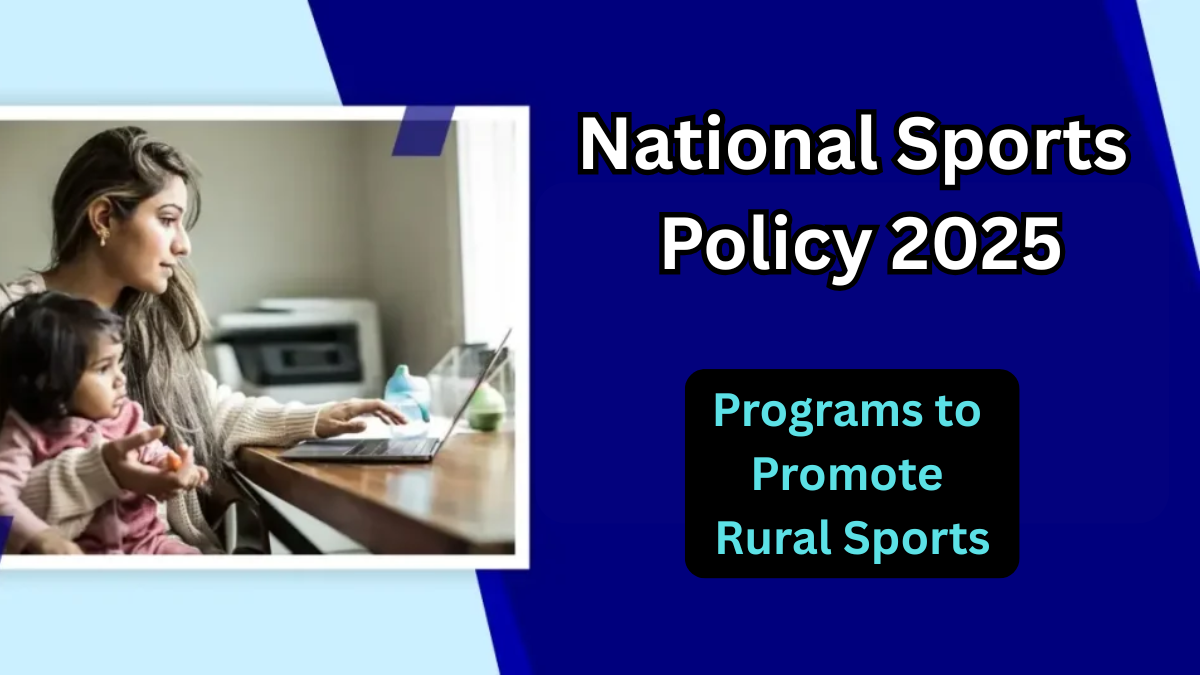 National Sports Policy 2025

Programs to Promote Rural Sports